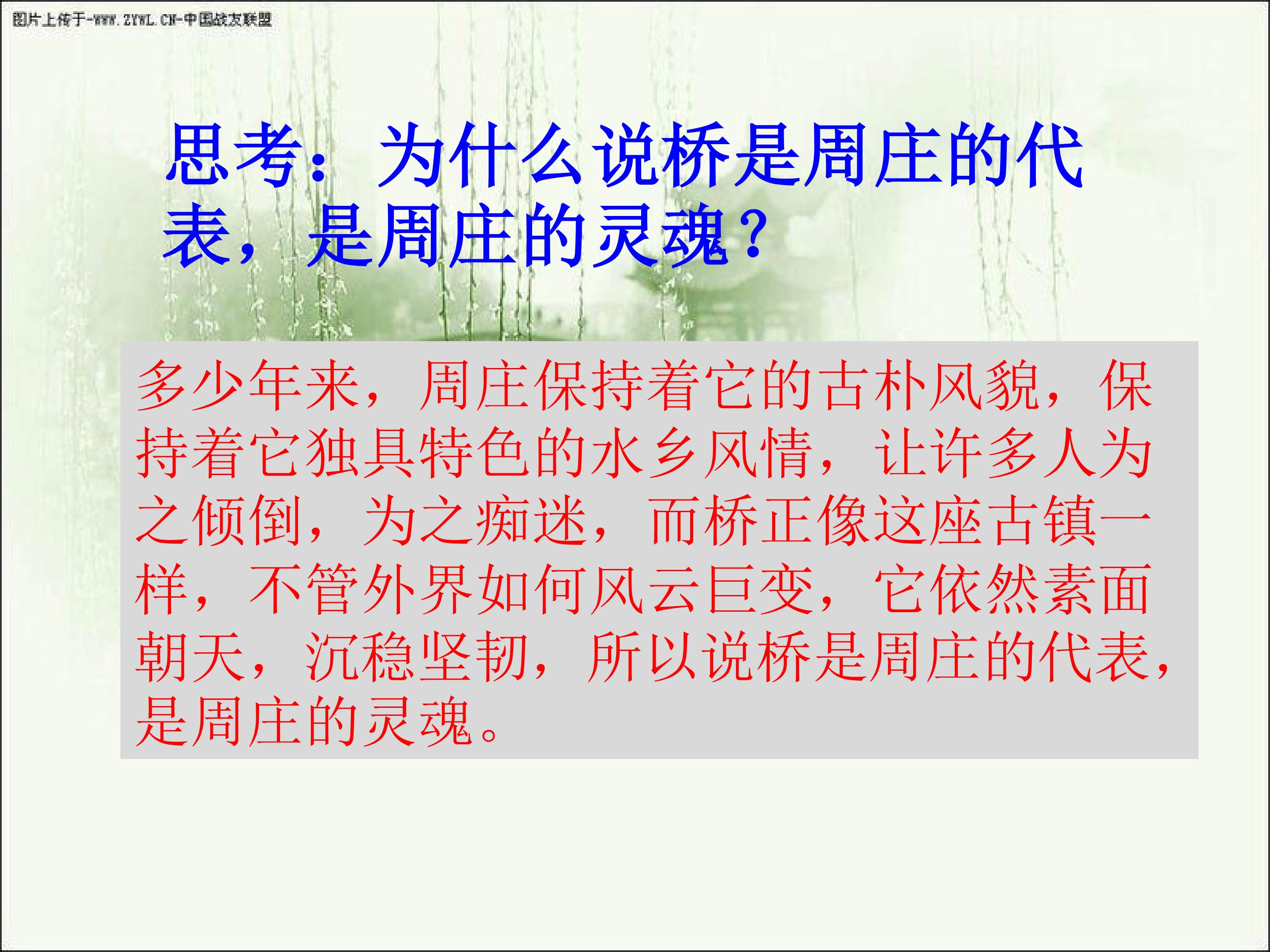 图片上传于-WWW.ZYWL.CN-中国战友联盟

思考：为什么说桥是周庄的代表，是周庄的灵魂？

多少年来，周庄保持着它的古朴风貌，保持着它独具特色的水乡风情，让许多人为之倾倒，为之痴迷，而桥正像这座古镇一样，不管外界如何风云巨变，它依然素面朝天，沉稳坚韧，所以说桥是周庄的代表，是周庄的灵魂。